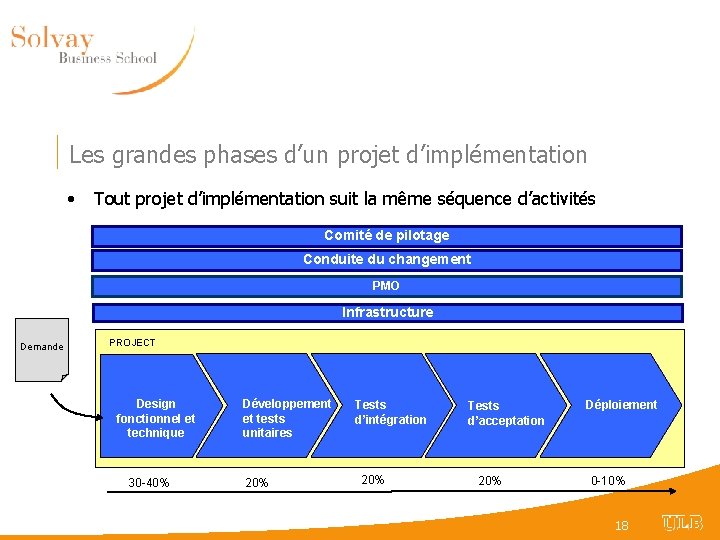 Solvay
Business School

Les grandes phases d'un projet d'implémentation

• Tout projet d'implémentation suit la même séquence d'activités

Comité de pilotage

Conduite du changement

PMO

Infrastructure

Demande

PROJECT

Design fonctionnel et technique

Développement et tests unitaires

Tests d'intégration

Tests d'acceptation

Déploiement

30-40%

20%

20%

20%

0-10%

18

ULB